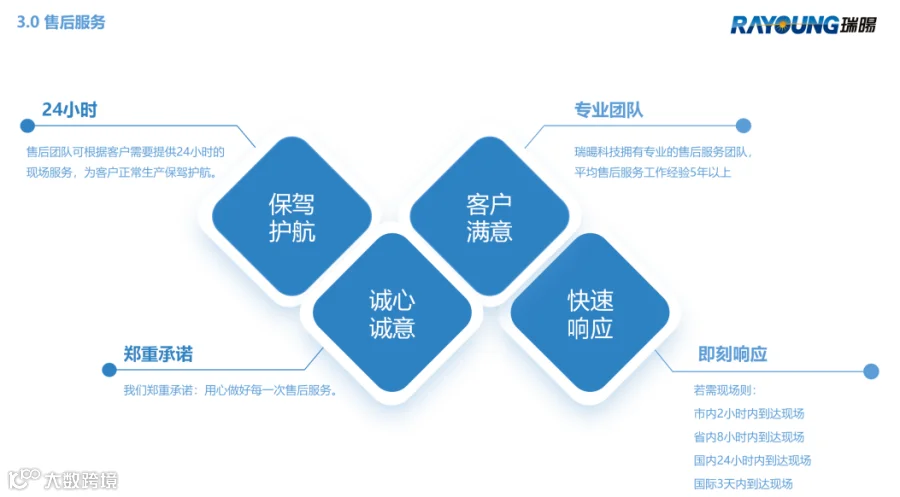 3.0 售后服务

RAYOUNG瑞暘

24小时

售后团队可根据客户需要提供24小时的现场服务，为客户正常生产保驾护航。

专业团队

瑞暘科技拥有专业的售后服务团队，平均售后服务工作经验5年以上

保驾
护航

客户
满意

诚心
诚意

快速
响应

郑重承诺

我们郑重承诺：用心做好每一次售后服务。

即刻响应

若需现场则：
市内2小时内到达现场
省内8小时内到达现场
国内24小时内到达现场
国际3天内到达现场

大数跨境